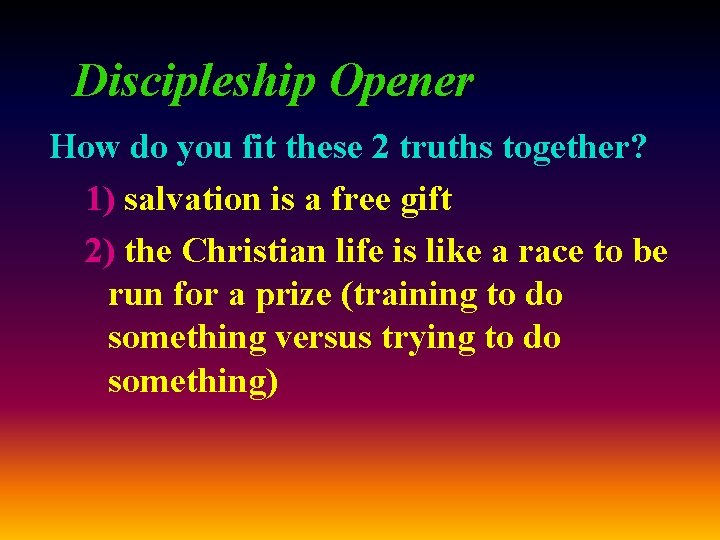 Discipleship Opener

How do you fit these 2 truths together?

1) salvation is a free gift

2) the Christian life is like a race to be run for a prize (training to do something versus trying to do something)